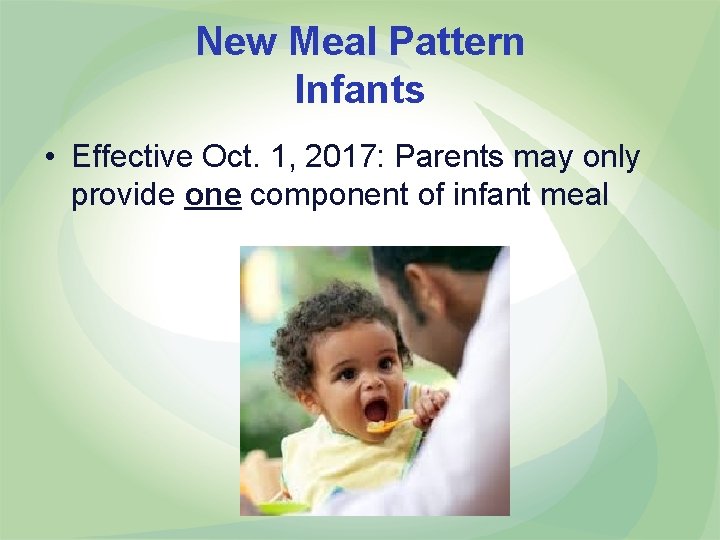 New Meal Pattern
Infants

• Effective Oct. 1, 2017: Parents may only provide one component of infant meal